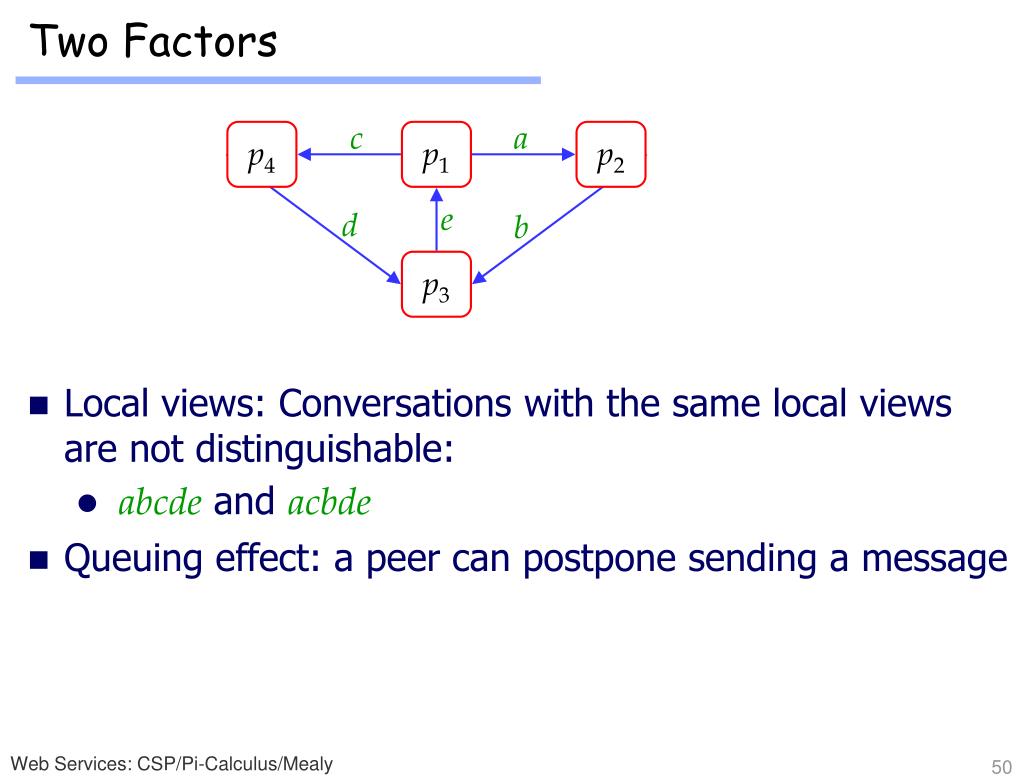 Two Factors

$p_4$ $c$ $p_1$ $a$ $p_2$

$d$ $e$ $b$

$p_3$

Local views: Conversations with the same local views are not distinguishable:

$abcde$ and $acbde$

Queuing effect: a peer can postpone sending a message

Web Services: CSP/Pi-Calculus/Mealy

50